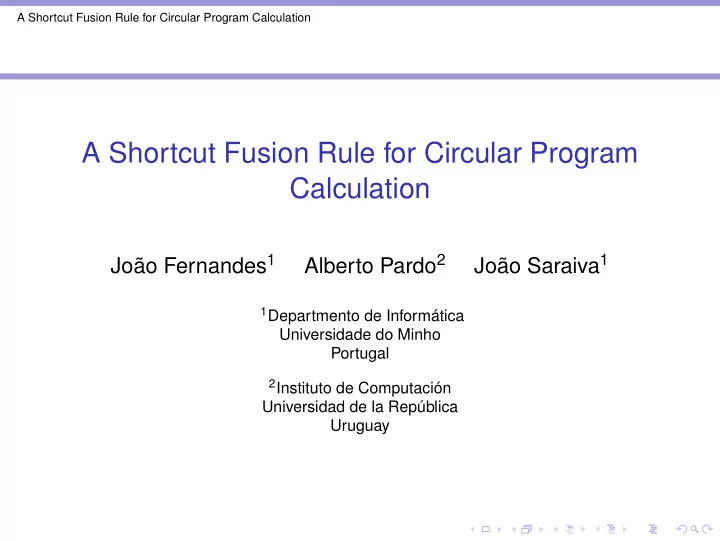 A Shortcut Fusion Rule for Circular Program Calculation

A Shortcut Fusion Rule for Circular Program Calculation

João Fernandes$^1$ Alberto Pardo$^2$ João Saraiva$^1$

$^1$Departmento de Informática
Universidade do Minho
Portugal

$^2$Instituto de Computación
Universidad de la República
Uruguay